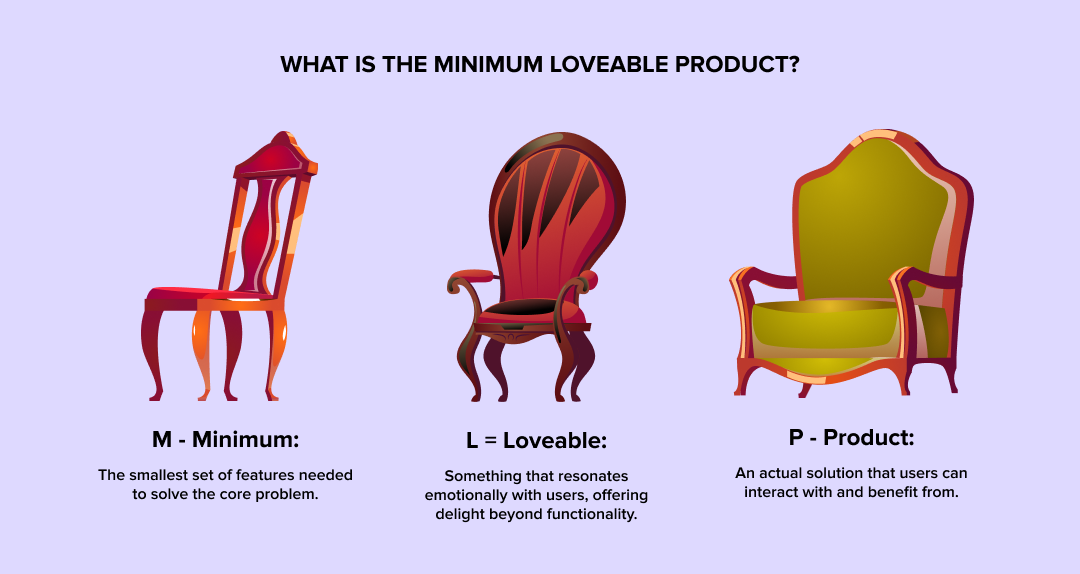 WHAT IS THE MINIMUM LOVEABLE PRODUCT?

M - Minimum:

The smallest set of features needed to solve the core problem.

L = Loveable:

Something that resonates emotionally with users, offering delight beyond functionality.

P - Product:

An actual solution that users can interact with and benefit from.